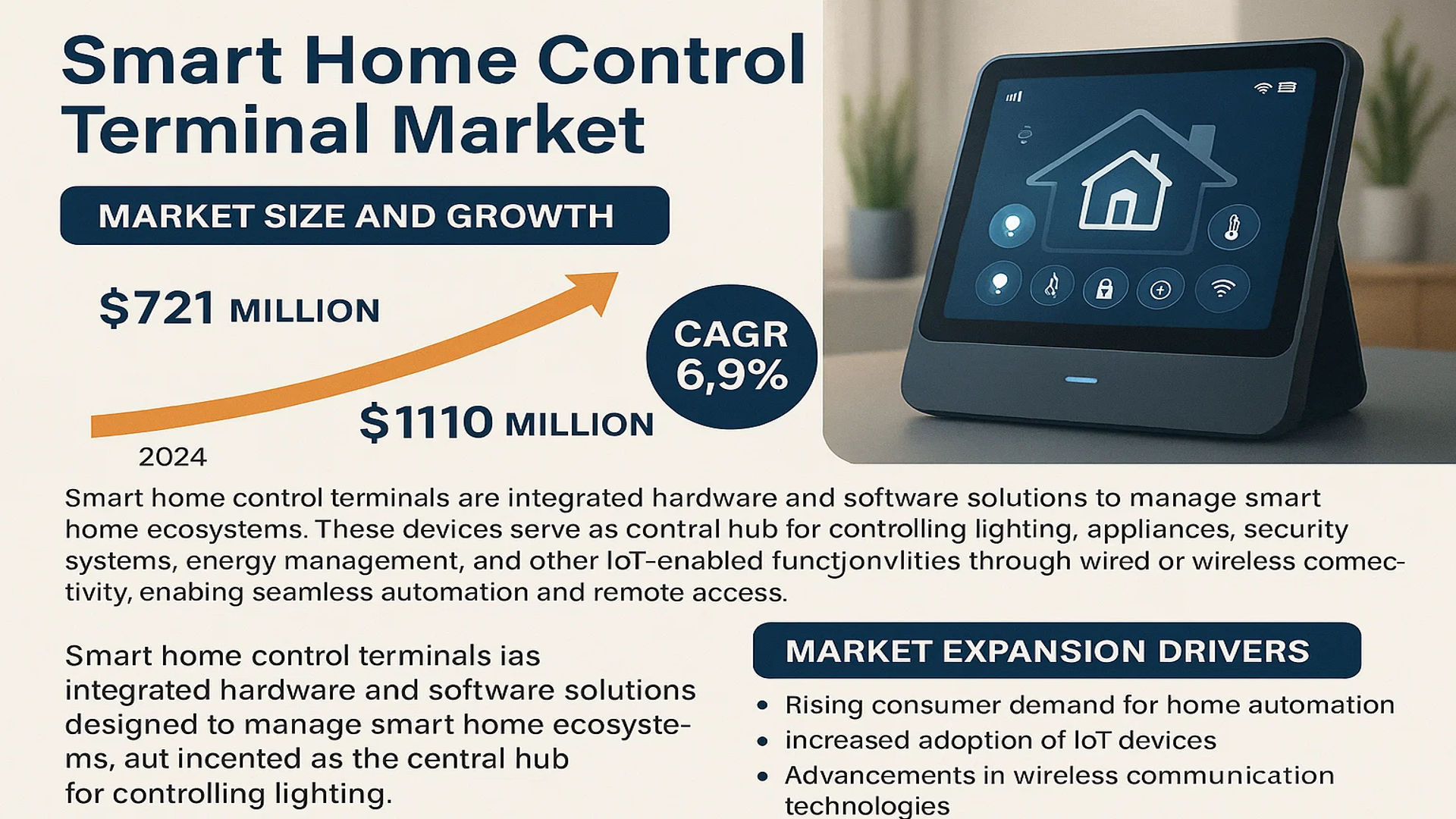 Smart Home Control Terminal Market

MARKET SIZE AND GROWTH

$721 MILLION

CAGR 6,9%

$1110 MILLION

2024

Smart home control terminals are integrated hardware and software solutions to manage smart home ecosystems. These devices serve as contral hub for controlling lighting, appliances, security systems, energy management, and other IoT-enabled functjonvlities through wired or wireless comectivity, enabing seamless automation and remote access.

Smart home control terminals ias integrated hardware and software solutions designed to manage smart home ecosystems, aut incented as the central hub for controlling lighting.

MARKET EXPANSION DRIVERS

• Rising consumer demand for home automation
• increased adoption of IoT devices
• Advancements in wireless communication technologies